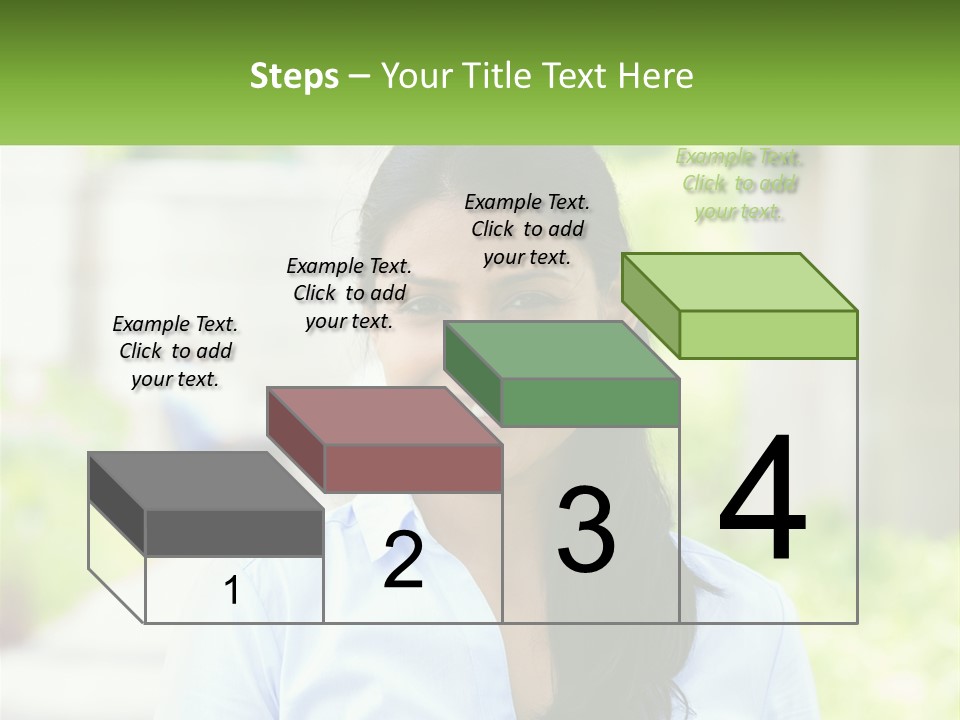 Steps – Your Title Text Here

Example Text. Click to add your text.

Example Text. Click to add your text.

Example Text. Click to add your text.

Example Text. Click to add your text.

1

2

3

4